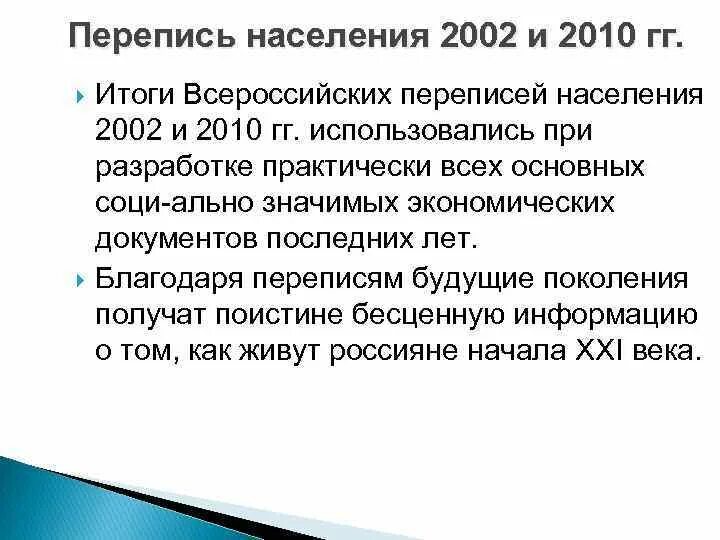 Перепись населения 2002 и 2010 гг.

Итоги Всероссийских переписей населения 2002 и 2010 гг. использовались при разработке практически всех основных соци-ально значимых экономических документов последних лет.

Благодаря переписям будущие поколения получат поистине бесценную информацию о том, как живут россияне начала XXI века.